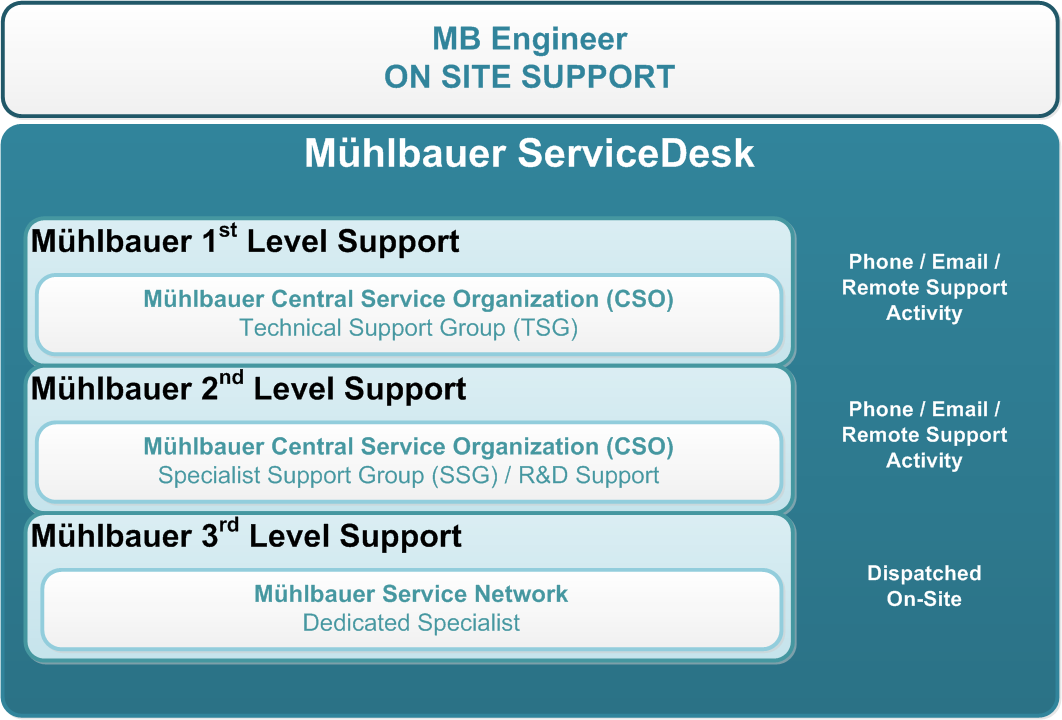 MB Engineer
ON SITE SUPPORT

Mühlbauer ServiceDesk

Mühlbauer 1$^{st}$ Level Support

Mühlbauer Central Service Organization (CSO)
Technical Support Group (TSG)

Phone / Email / Remote Support Activity

Mühlbauer 2$^{nd}$ Level Support

Mühlbauer Central Service Organization (CSO)
Specialist Support Group (SSG) / R&D Support

Phone / Email / Remote Support Activity

Mühlbauer 3$^{rd}$ Level Support

Mühlbauer Service Network
Dedicated Specialist

Dispatched On-Site